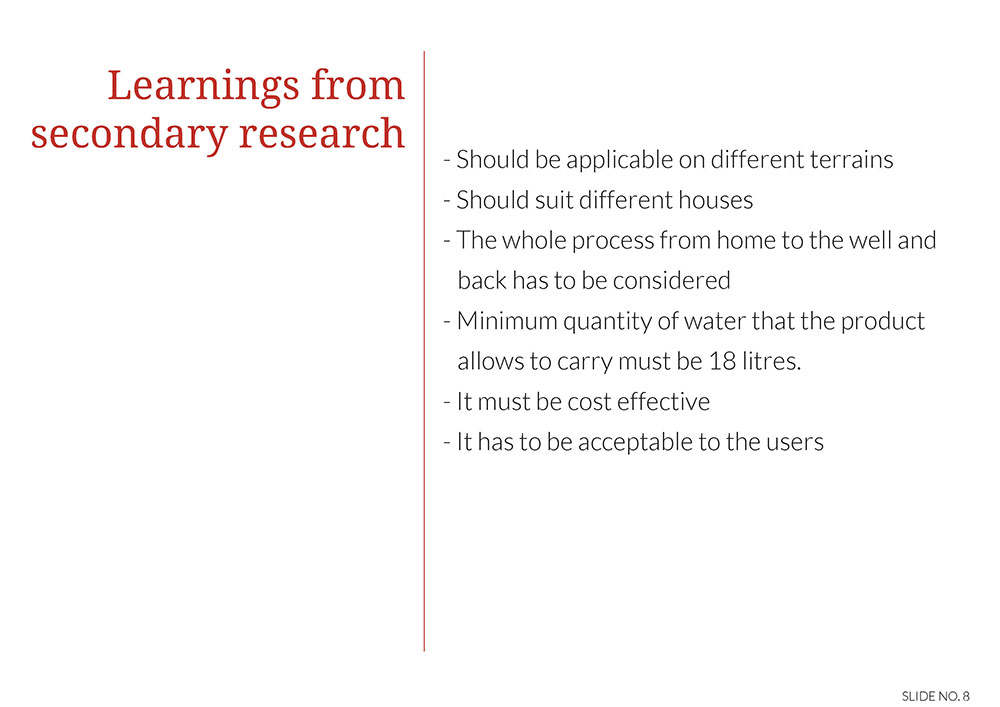 Learnings from secondary research

- Should be applicable on different terrains
- Should suit different houses
- The whole process from home to the well and back has to be considered
- Minimum quantity of water that the product allows to carry must be 18 litres.
- It must be cost effective
- It has to be acceptable to the users

SLIDE NO. 8